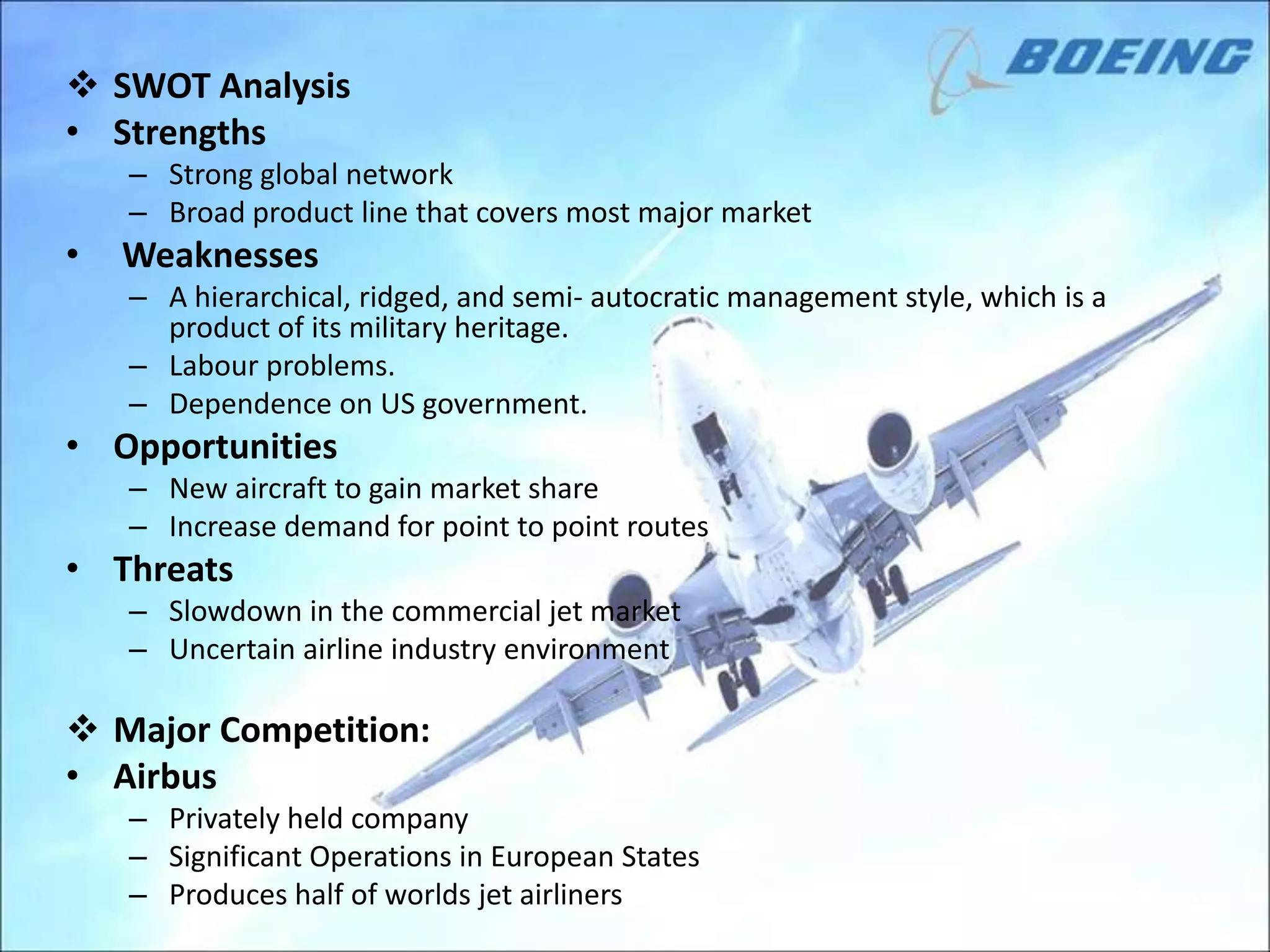 BOEING

❖ SWOT Analysis
• Strengths
– Strong global network
– Broad product line that covers most major market
• Weaknesses
– A hierarchical, ridged, and semi- autocratic management style, which is a product of its military heritage.
– Labour problems.
– Dependence on US government.
• Opportunities
– New aircraft to gain market share
– Increase demand for point to point routes
• Threats
– Slowdown in the commercial jet market
– Uncertain airline industry environment

❖ Major Competition:
• Airbus
– Privately held company
– Significant Operations in European States
– Produces half of worlds jet airliners